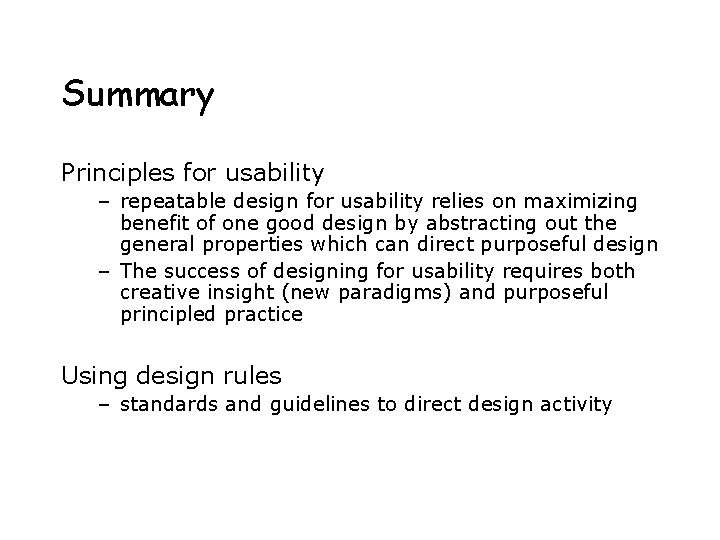 Summary

Principles for usability

– repeatable design for usability relies on maximizing benefit of one good design by abstracting out the general properties which can direct purposeful design

– The success of designing for usability requires both creative insight (new paradigms) and purposeful principled practice

Using design rules

– standards and guidelines to direct design activity